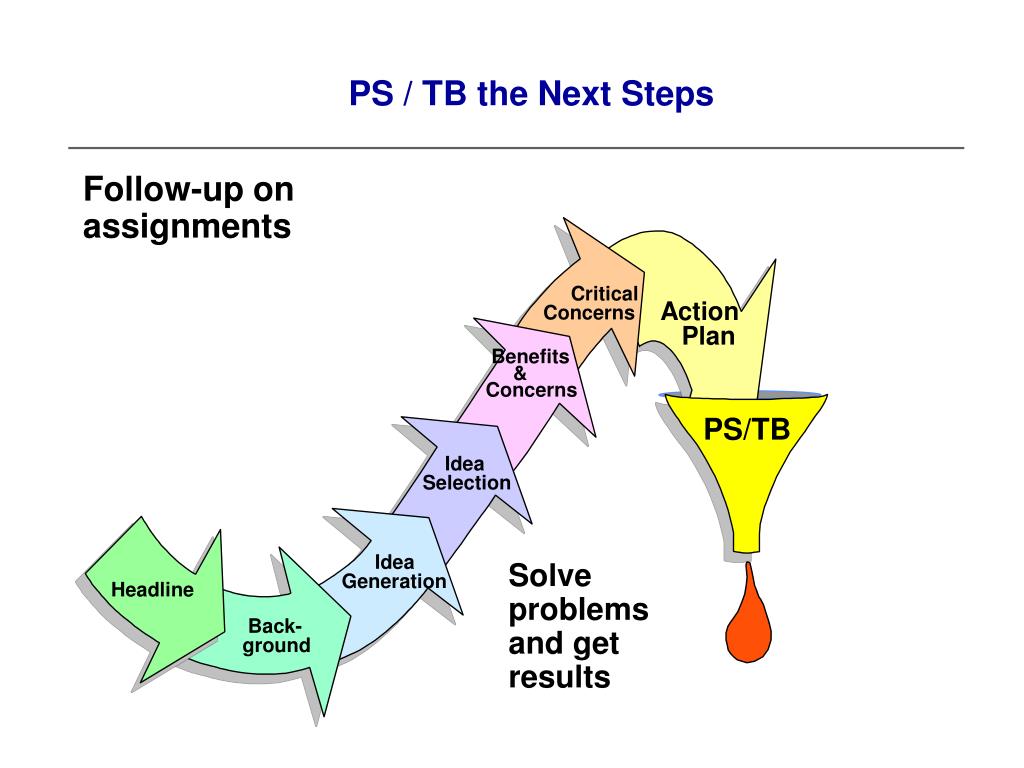 PS / TB the Next Steps

Follow-up on assignments

Headline

Back-ground

Idea Generation

Idea Selection

Benefits & Concerns

Critical Concerns

Action Plan

PS/TB

Solve problems and get results